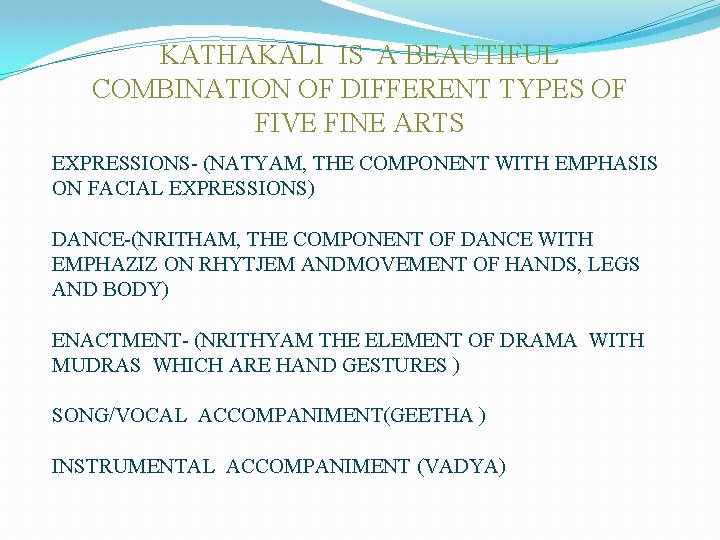 KATHAKALI IS A BEAUTIFUL COMBINATION OF DIFFERENT TYPES OF FIVE FINE ARTS

EXPRESSIONS- (NATYAM, THE COMPONENT WITH EMPHASIS ON FACIAL EXPRESSIONS)

DANCE-(NRITHAM, THE COMPONENT OF DANCE WITH EMPHAZIZ ON RHYTJEM ANDMOVEMENT OF HANDS, LEGS AND BODY)

ENACTMENT- (NRITHYAM THE ELEMENT OF DRAMA WITH MUDRAS WHICH ARE HAND GESTURES )

SONG/VOCAL ACCOMPANIMENT(GEETHA )

INSTRUMENTAL ACCOMPANIMENT (VADYA)